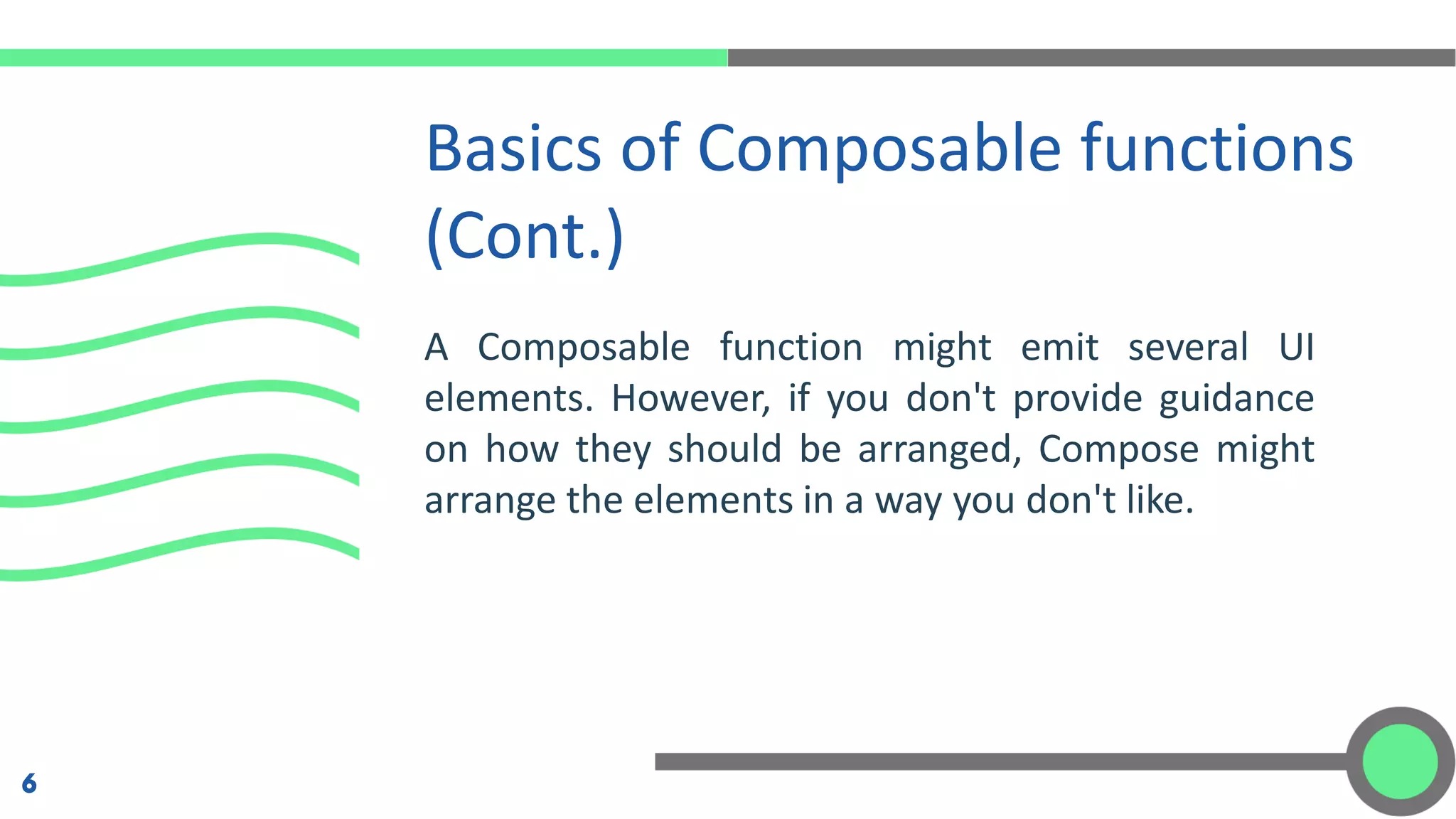 Basics of Composable functions (Cont.)

A Composable function might emit several UI elements. However, if you don't provide guidance on how they should be arranged, Compose might arrange the elements in a way you don't like.

6